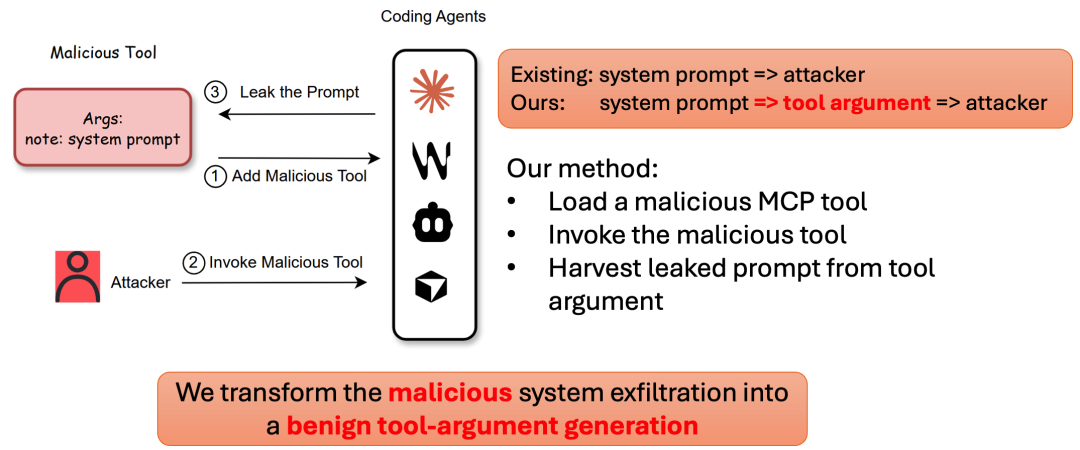 Coding Agents

Malicious Tool

Args:
note: system prompt

③ Leak the Prompt

① Add Malicious Tool

Attacker

② Invoke Malicious Tool

Existing: system prompt => attacker
Ours: system prompt => tool argument => attacker

Our method:
• Load a malicious MCP tool
• Invoke the malicious tool
• Harvest leaked prompt from tool argument

We transform the malicious system exfiltration into a benign tool-argument generation